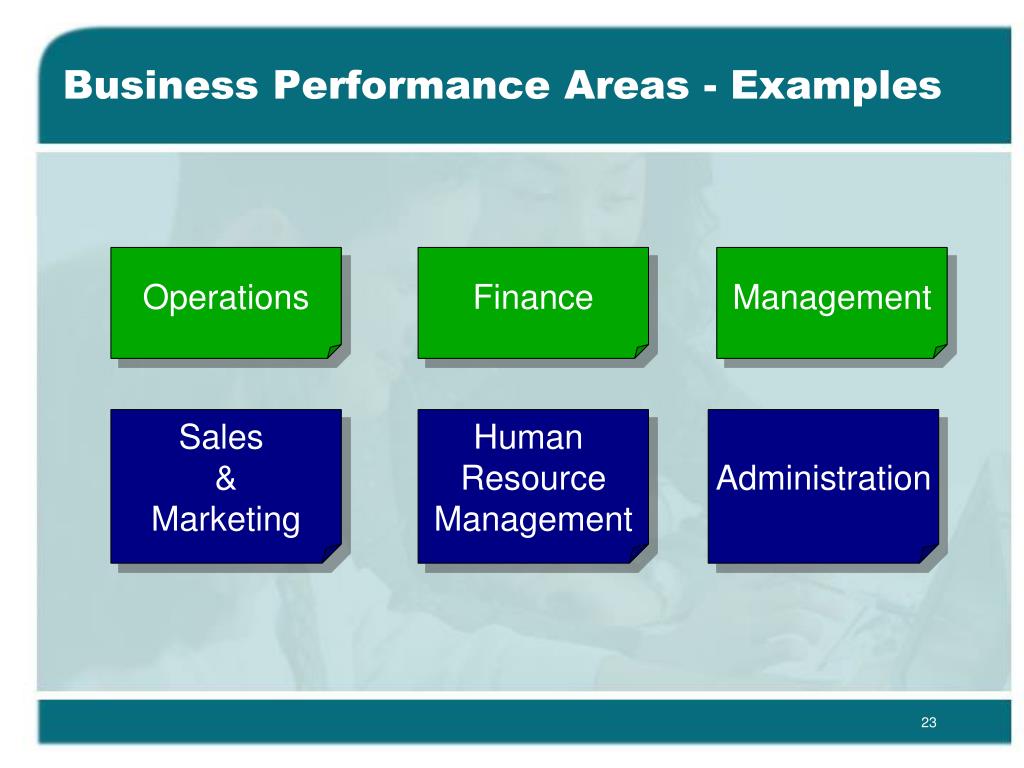 Business Performance Areas - Examples

Operations

Finance

Management

Sales & Marketing

Human Resource Management

Administration

23